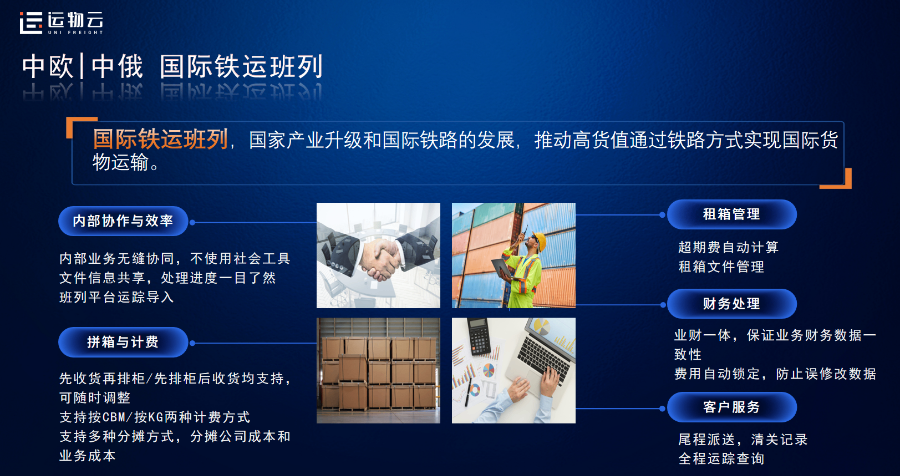 运物云
UNI FREIGHT

中欧|中俄 国际铁运班列

国际铁运班列，国家产业升级和国际铁路的发展，推动高货值通过铁路方式实现国际货物运输。

内部协作与效率

内部业务无缝协同，不使用社会工具
文件信息共享，处理进度一目了然
班列平台运踪导入

拼箱与计费

先收货再排柜/先排柜后收货均支持，可随时调整
支持按CBM/按KG两种计费方式
支持多种分摊方式，分摊公司成本和业务成本

租箱管理

超期费自动计算
租箱文件管理

财务处理

业财一体，保证业务财务数据一致性
费用自动锁定，防止误修改数据

客户服务

尾程派送，清关记录
全程运踪查询